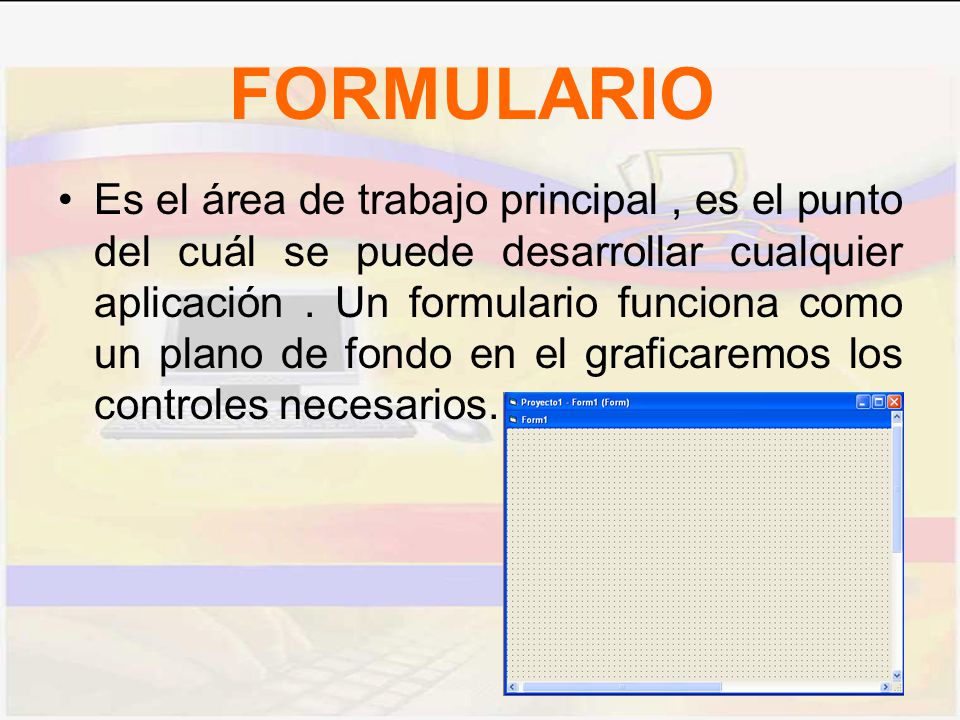 FORMULARIO

• Es el área de trabajo principal , es el punto del cuál se puede desarrollar cualquier aplicación . Un formulario funciona como un plano de fondo en el graficaremos los controles necesarios.

Proyecto1 - Form1 (Form)

Form1